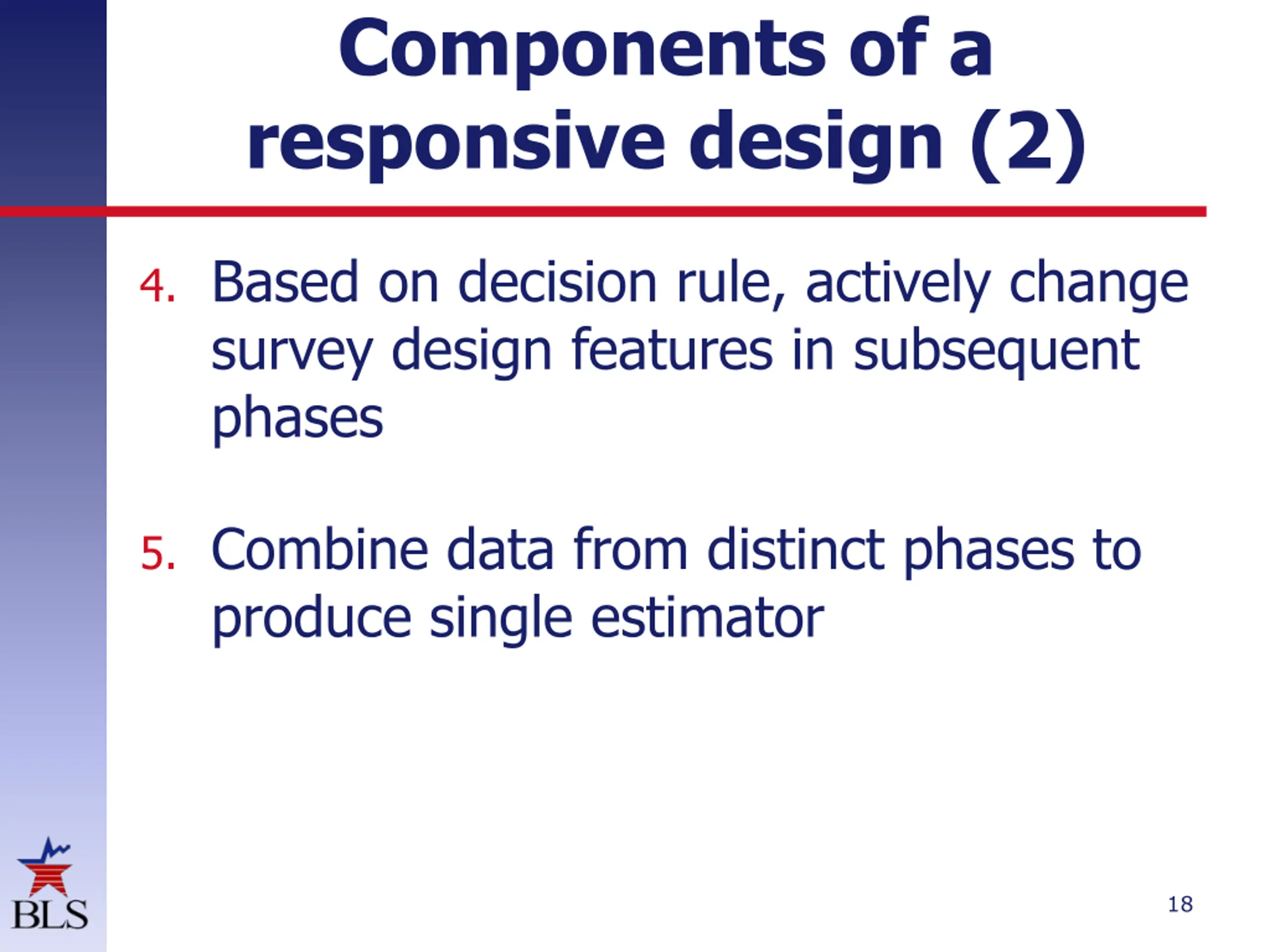 Components of a responsive design (2)

4. Based on decision rule, actively change survey design features in subsequent phases

5. Combine data from distinct phases to produce single estimator

BLS

18